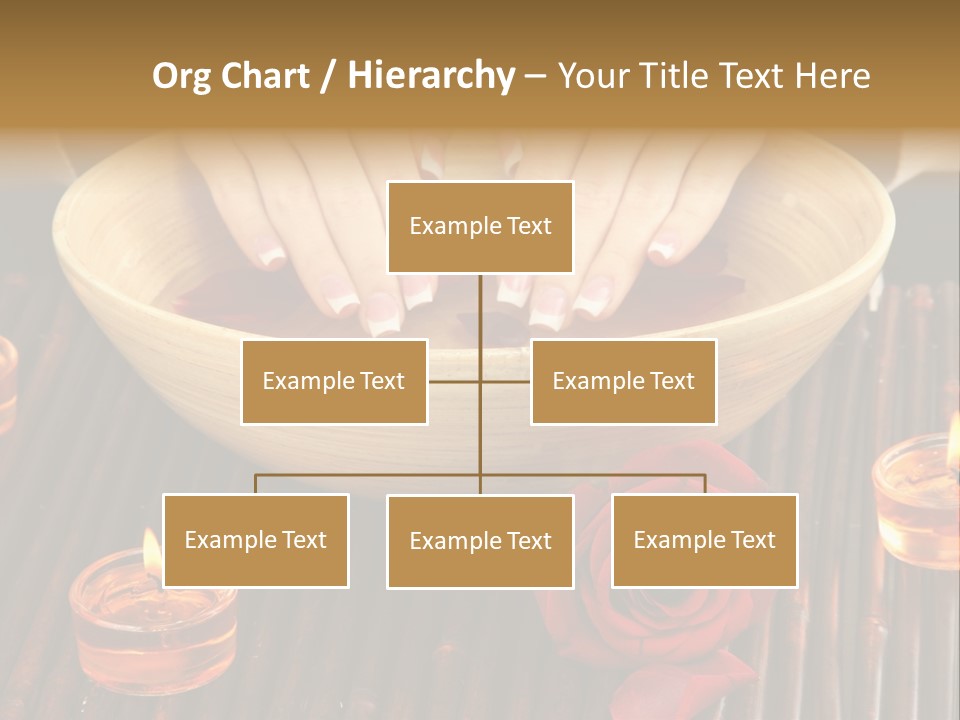 Org Chart / Hierarchy – Your Title Text Here

Example Text

Example Text

Example Text

Example Text

Example Text

Example Text